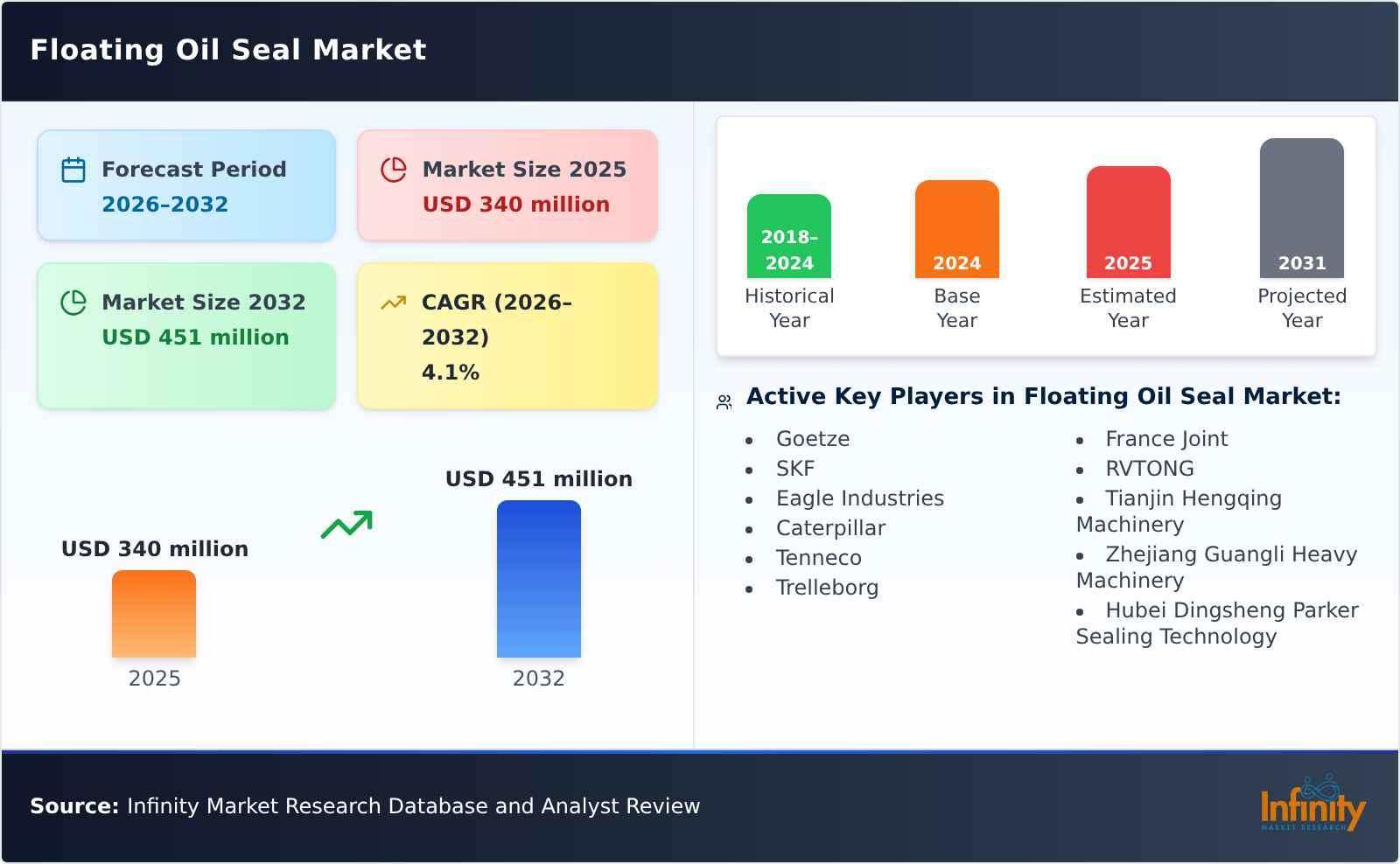 Floating Oil Seal Market

Forecast Period
2026–2032

Market Size 2025
USD 340 million

Market Size 2032
USD 451 million

CAGR (2026–2032)
4.1%

USD 340 million
2025

USD 451 million
2032

2018–2024
Historical Year

2024
Base Year

2025
Estimated Year

2031
Projected Year

Active Key Players in Floating Oil Seal Market:

- Goetze
- SKF
- Eagle Industries
- Caterpillar
- Tenneco
- Trelleborg

- France Joint
- RVTONG
- Tianjin Hengqing Machinery
- Zhejiang Guangli Heavy Machinery
- Hubei Dingsheng Parker Sealing Technology

Source: Infinity Market Research Database and Analyst Review

Infinity
MARKET RESEARCH